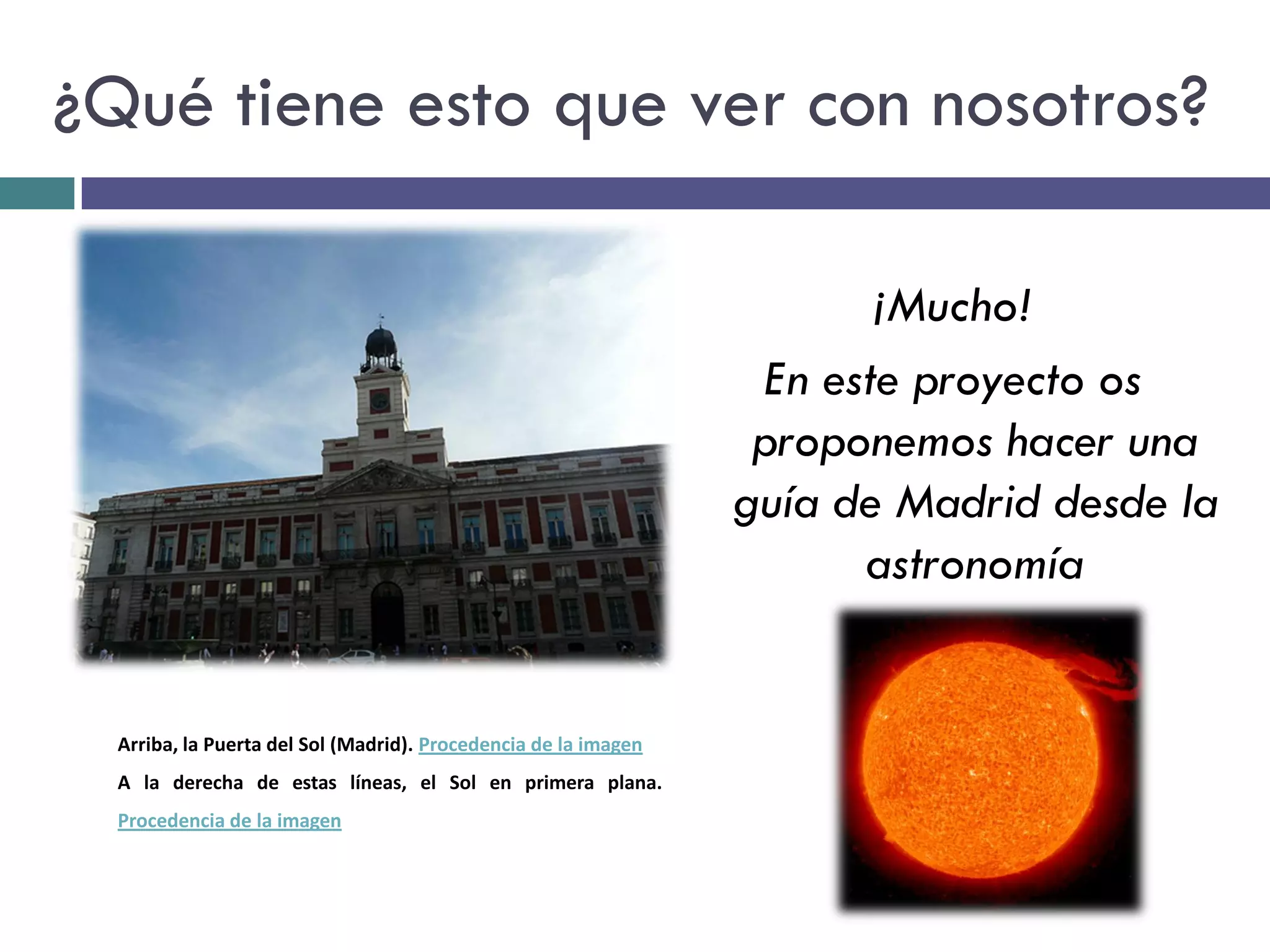 ¿Qué tiene esto que ver con nosotros?

¡Mucho!

En este proyecto os proponemos hacer una guía de Madrid desde la astronomía

Arriba, la Puerta del Sol (Madrid). Procedencia de la imagen

A la derecha de estas líneas, el Sol en primera plana. Procedencia de la imagen